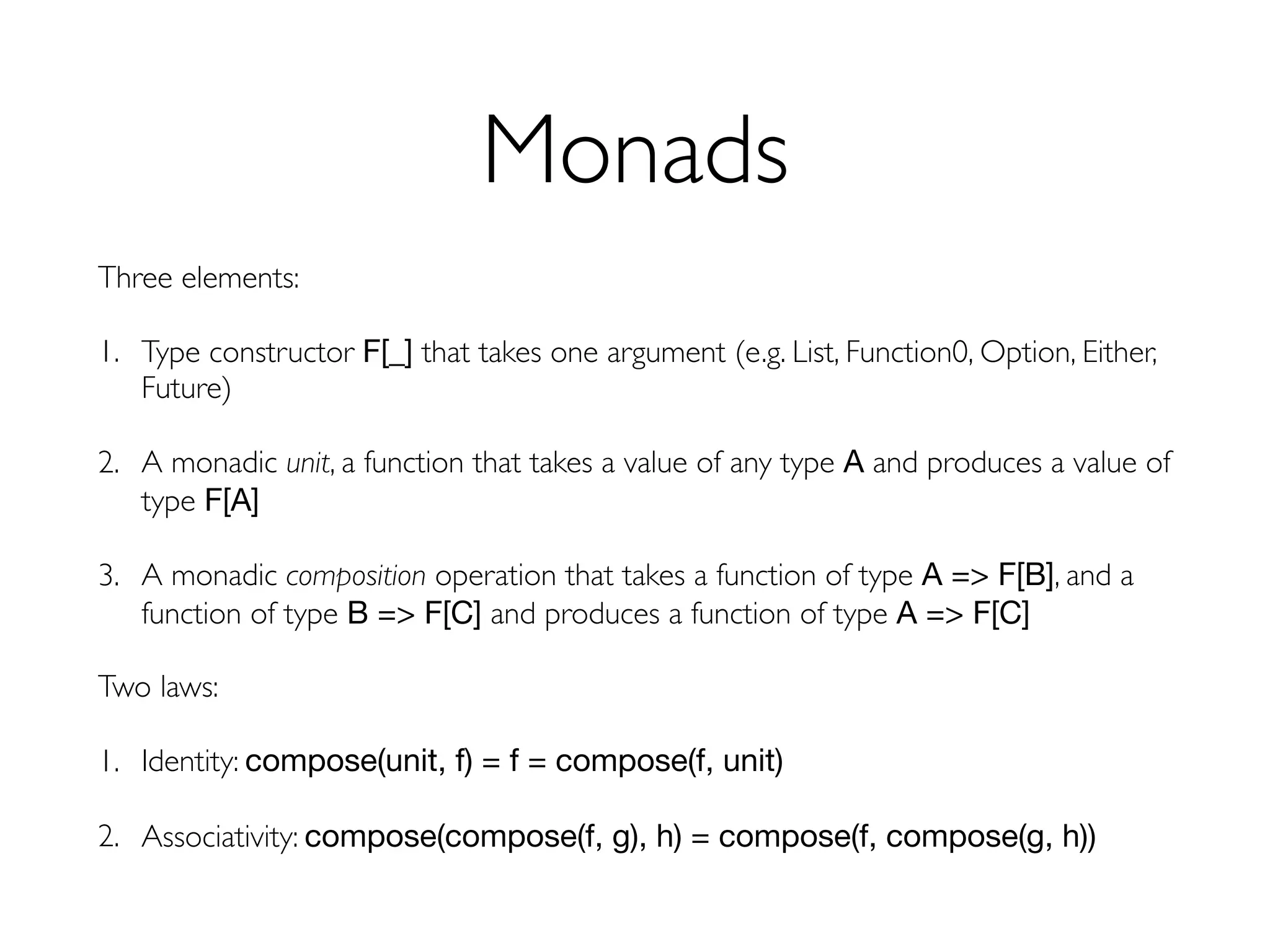 Monads

Three elements:

1. Type constructor F[_] that takes one argument (e.g. List, Function0, Option, Either, Future)

2. A monadic unit, a function that takes a value of any type A and produces a value of type F[A]

3. A monadic composition operation that takes a function of type A => F[B], and a function of type B => F[C] and produces a function of type A => F[C]

Two laws:

1. Identity: compose(unit, f) = f = compose(f, unit)

2. Associativity: compose(compose(f, g), h) = compose(f, compose(g, h))